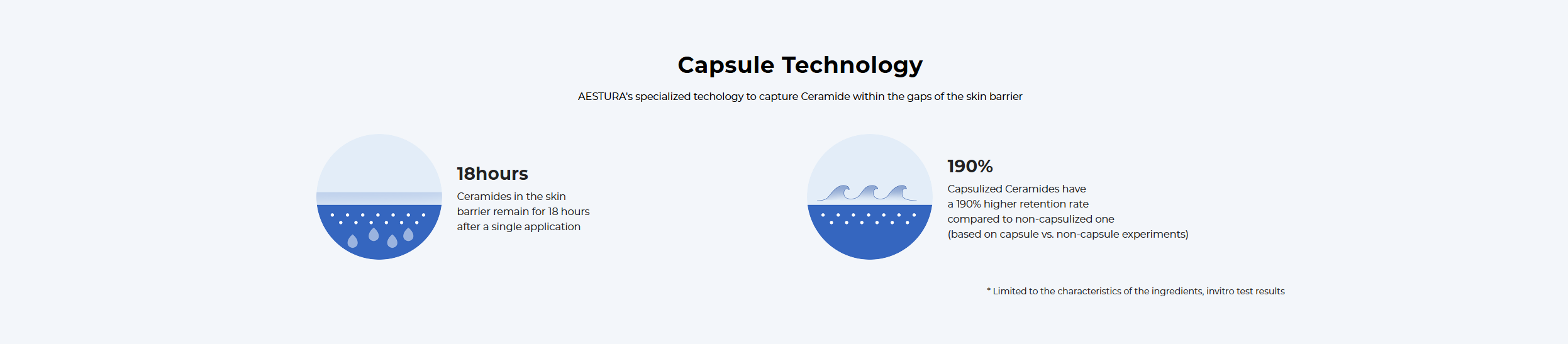 Capsule Technology

AESTURA's specialized techology to capture Ceramide within the gaps of the skin barrier

18hours

Ceramides in the skin barrier remain for 18 hours after a single application

190%

Capsulized Ceramides have a 190% higher retention rate compared to non-capsulized one (based on capsule vs. non-capsule experiments)

* Limited to the characteristics of the ingredients, invitro test results